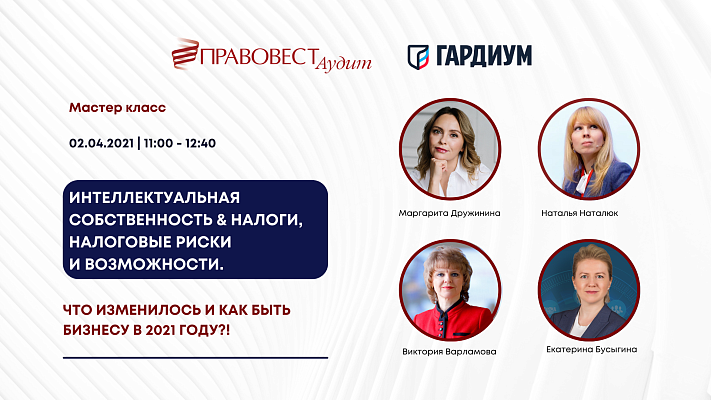 ПРАВОВЕСТ Аудит

ГАРДИУМ

Мастер класс

02.04.2021 | 11:00 - 12:40

ИНТЕЛЛЕКТУАЛЬНАЯ СОБСТВЕННОСТЬ & НАЛОГИ, НАЛОГОВЫЕ РИСКИ И ВОЗМОЖНОСТИ.

ЧТО ИЗМЕНИЛОСЬ И КАК БЫТЬ БИЗНЕСУ В 2021 ГОДУ?!

Маргарита Дружинина

Наталья Наталюк

Виктория Варламова

Екатерина Бусыгина